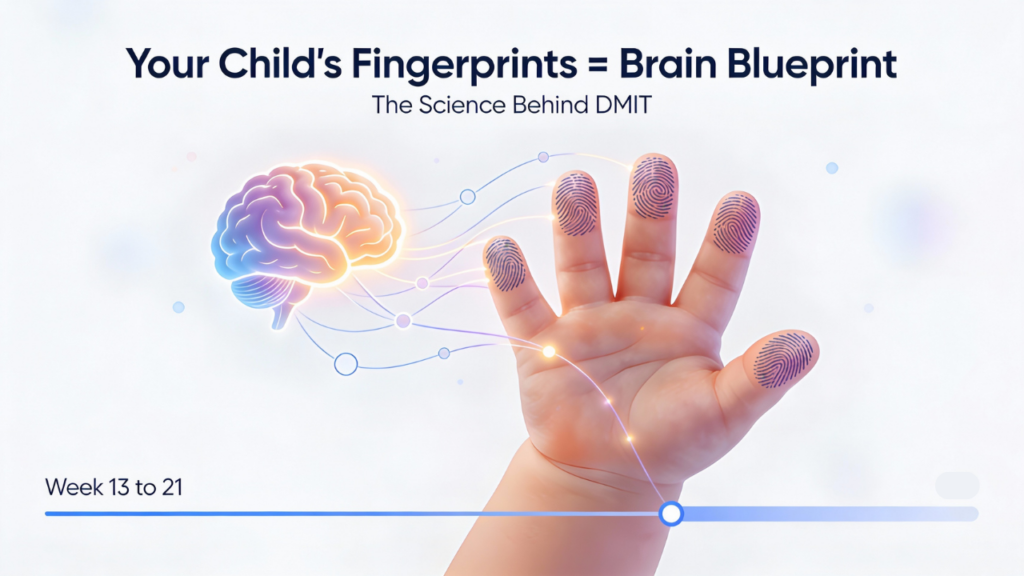 Your Child's Fingerprints = Brain Blueprint

The Science Behind DMIT

Week 13 to 21